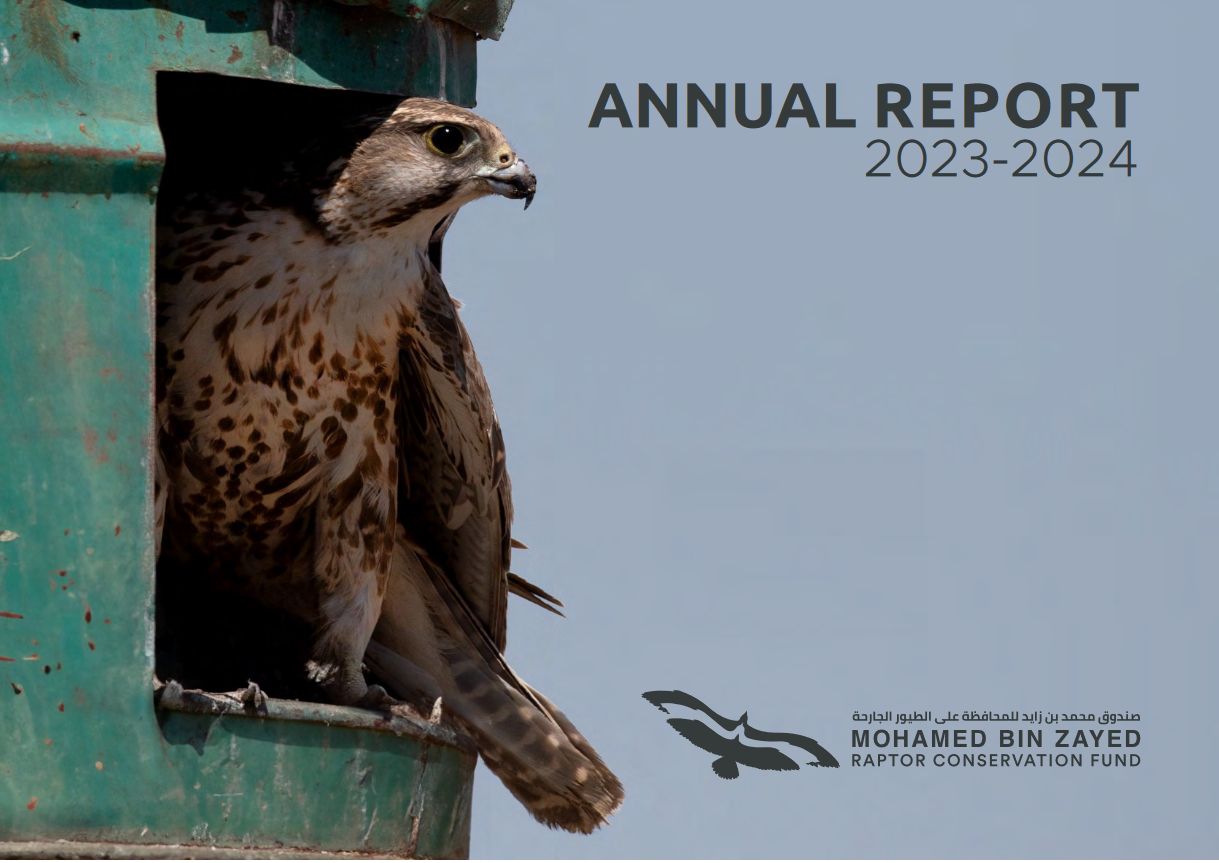 ANNUAL REPORT
2023-2024

صندوق محمد بن زايد للمحافظة على الطيور الجارحة
MOHAMED BIN ZAYED
RAPTOR CONSERVATION FUND